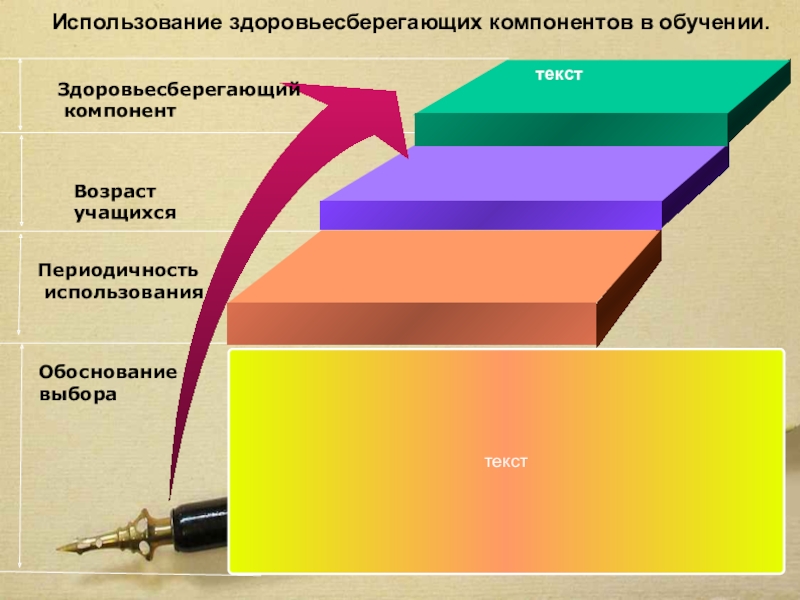 Использование здоровьесберегающих компонентов в обучении.

Здоровьесберегающий компонент

текст

Возраст учащихся

Периодичность использования

Обоснование выбора

текст